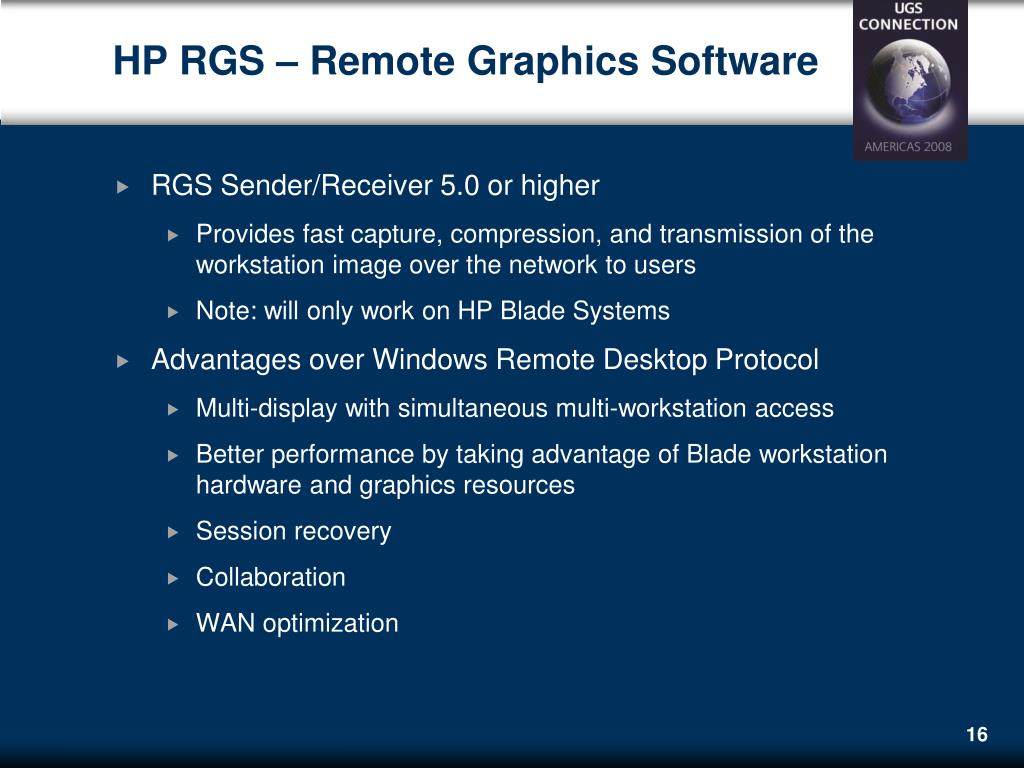 HP RGS – Remote Graphics Software

UGS CONNECTION

AMERICAS 2008

RGS Sender/Receiver 5.0 or higher

Provides fast capture, compression, and transmission of the workstation image over the network to users

Note: will only work on HP Blade Systems

Advantages over Windows Remote Desktop Protocol

Multi-display with simultaneous multi-workstation access

Better performance by taking advantage of Blade workstation hardware and graphics resources

Session recovery

Collaboration

WAN optimization

16